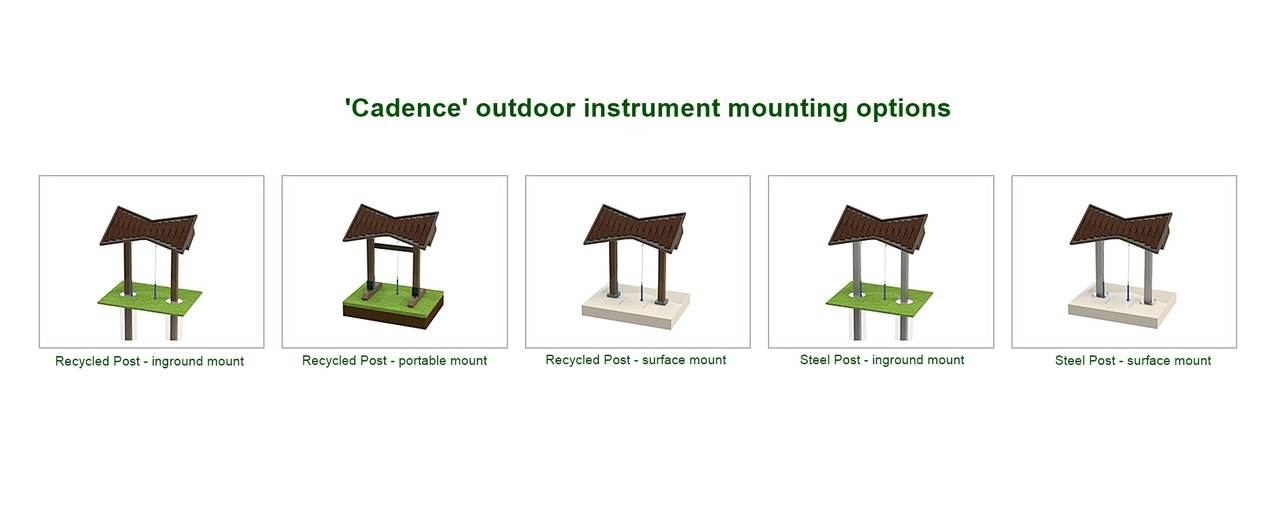 'Cadence' outdoor instrument mounting options

Recycled Post - inground mount

Recycled Post - portable mount

Recycled Post - surface mount

Steel Post - inground mount

Steel Post - surface mount